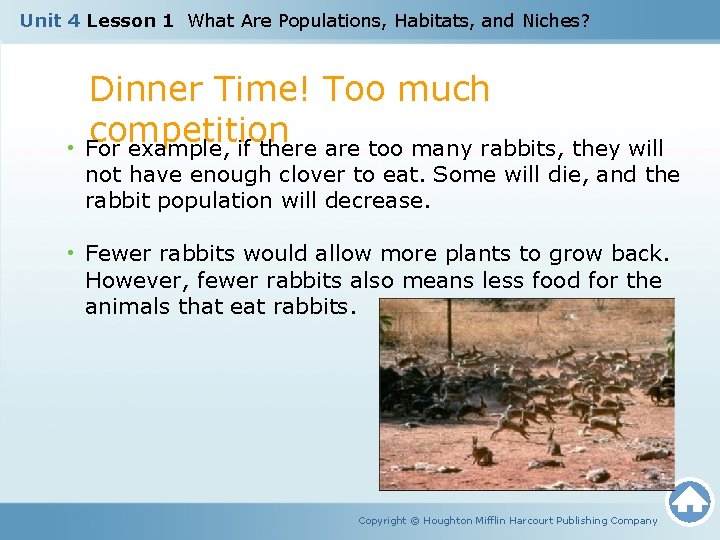 Unit 4 Lesson 1 What Are Populations, Habitats, and Niches?

Dinner Time! Too much competition

• For example, if there are too many rabbits, they will not have enough clover to eat. Some will die, and the rabbit population will decrease.

• Fewer rabbits would allow more plants to grow back. However, fewer rabbits also means less food for the animals that eat rabbits.

Copyright © Houghton Mifflin Harcourt Publishing Company